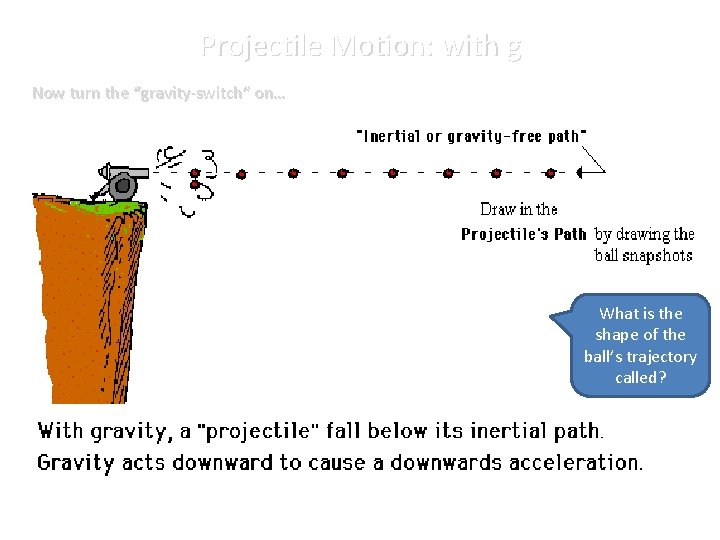 Projectile Motion: with g

Now turn the "gravity-switch" on...

"Inertial or gravity-free path"

Draw in the Projectile's Path by drawing the ball snapshots

What is the shape of the ball's trajectory called?

With gravity, a "projectile" fall below its inertial path.
Gravity acts downward to cause a downwards acceleration.